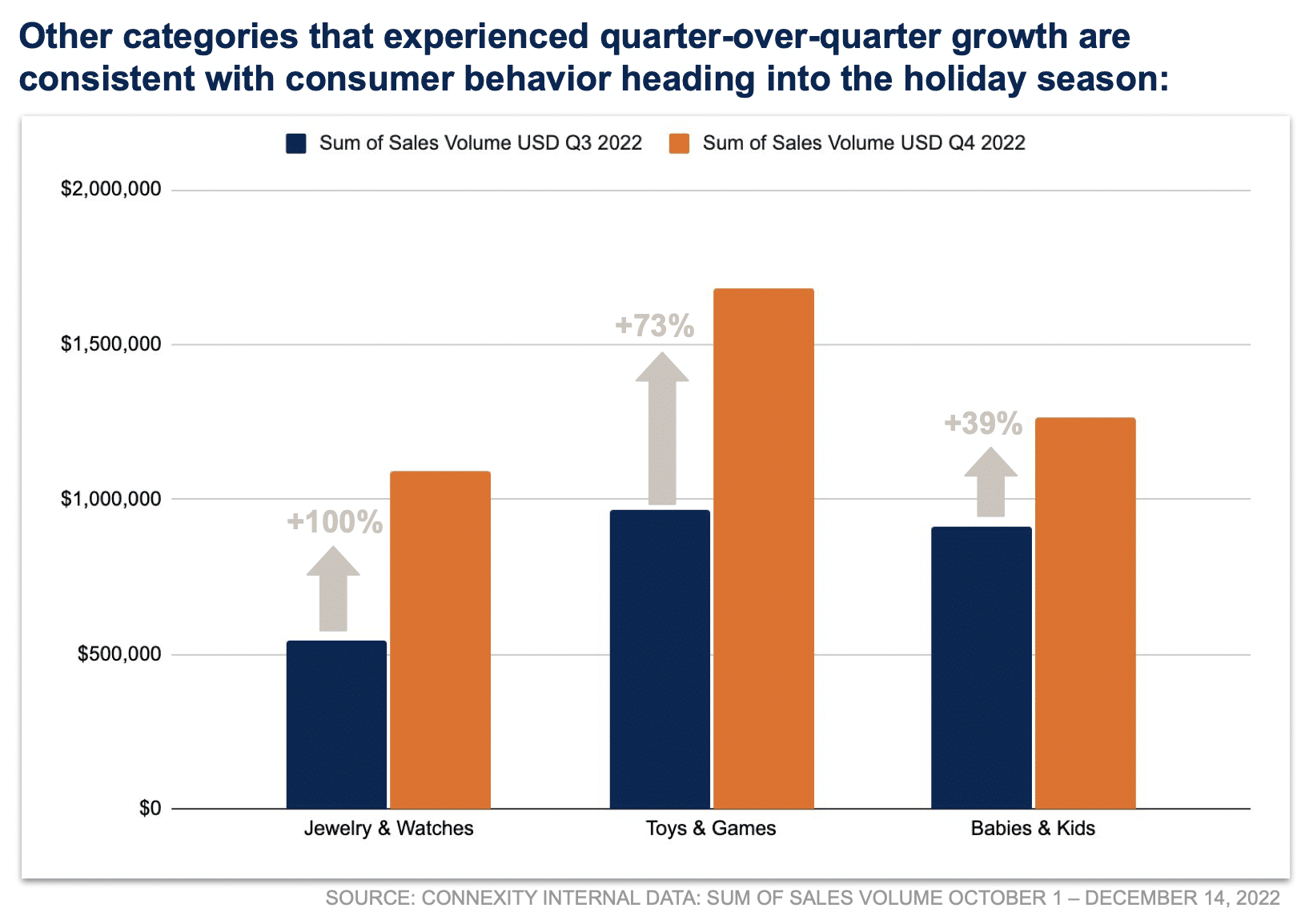 Other categories that experienced quarter-over-quarter growth are consistent with consumer behavior heading into the holiday season:

Sum of Sales Volume USD Q3 2022
Sum of Sales Volume USD Q4 2022

$2,000,000
$1,500,000
$1,000,000
$500,000
$0

+100%
+73%
+39%

Jewelry & Watches
Toys & Games
Babies & Kids

SOURCE: CONNEXITY INTERNAL DATA: SUM OF SALES VOLUME OCTOBER 1 – DECEMBER 14, 2022